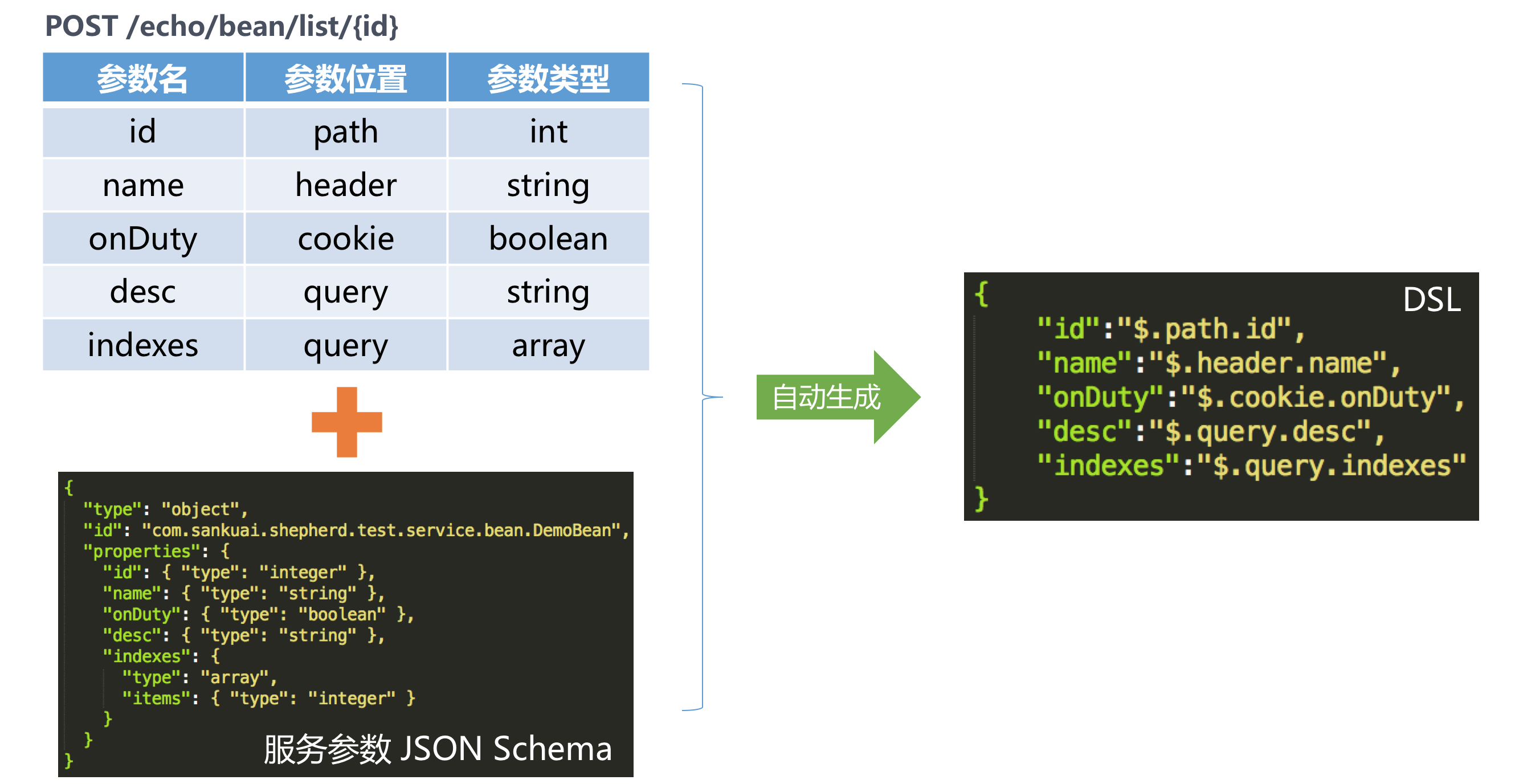 POST /echo/bean/list/{id}

| 参数名 | 参数位置 | 参数类型 |
|---|---|---|
| id | path | int |
| name | header | string |
| onDuty | cookie | boolean |
| desc | query | string |
| indexes | query | array |

{
"type": "object",
"id": "com.sankuai.shepherd.test.service.bean.DemoBean",
"properties": {
"id": { "type": "integer" },
"name": { "type": "string" },
"onDuty": { "type": "boolean" },
"desc": { "type": "string" },
"indexes": {
"type": "array",
"items": { "type": "integer" }
}
}
}

服务参数 JSON Schema

自动生成

DSL

{
"id":"$.path.id",
"name":"$.header.name",
"onDuty":"$.cookie.onDuty",
"desc":"$.query.desc",
"indexes":"$.query.indexes"
}